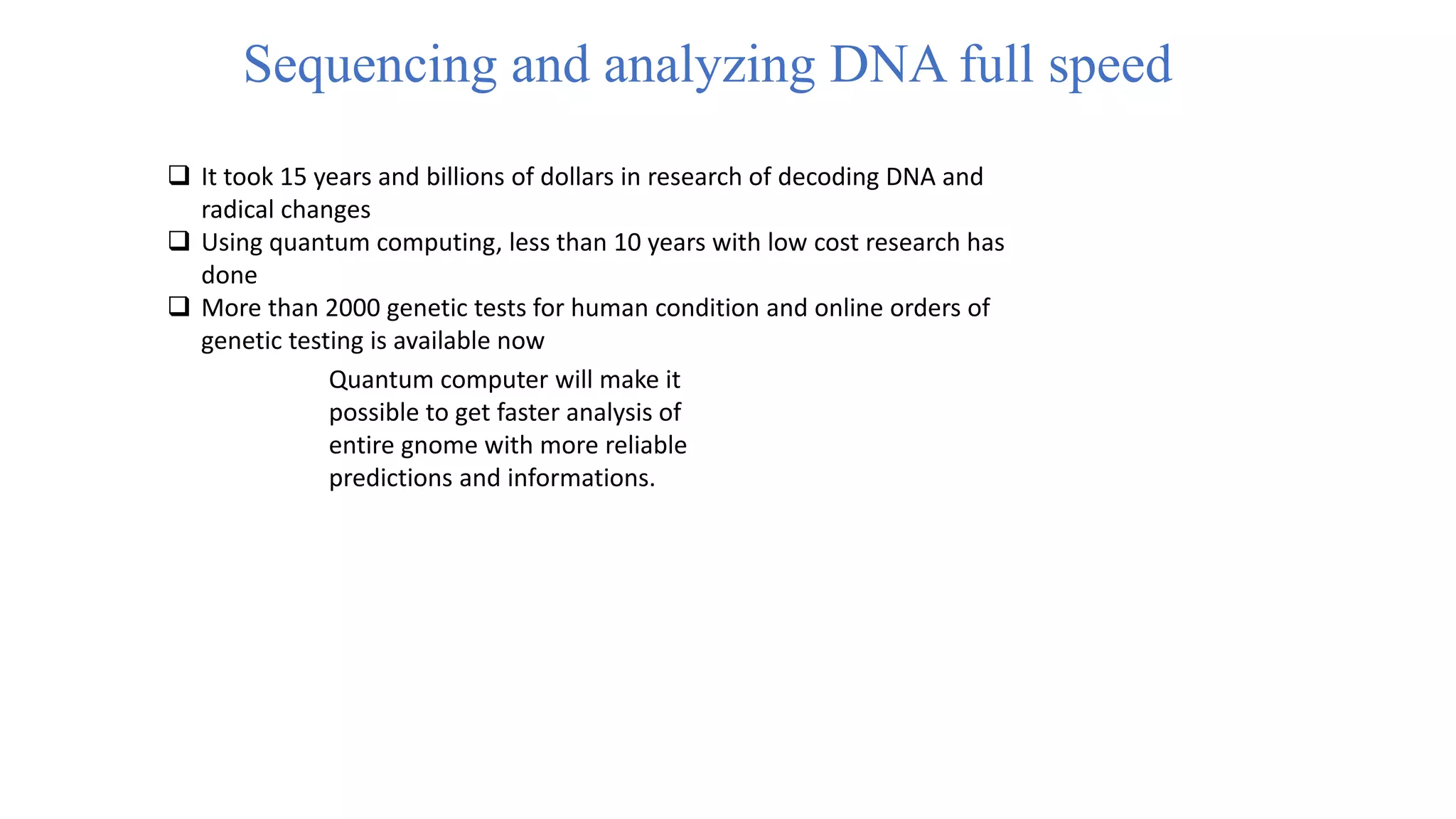 Sequencing and analyzing DNA full speed

❑ It took 15 years and billions of dollars in research of decoding DNA and radical changes
❑ Using quantum computing, less than 10 years with low cost research has done
❑ More than 2000 genetic tests for human condition and online orders of genetic testing is available now

Quantum computer will make it possible to get faster analysis of entire gnome with more reliable predictions and informations.